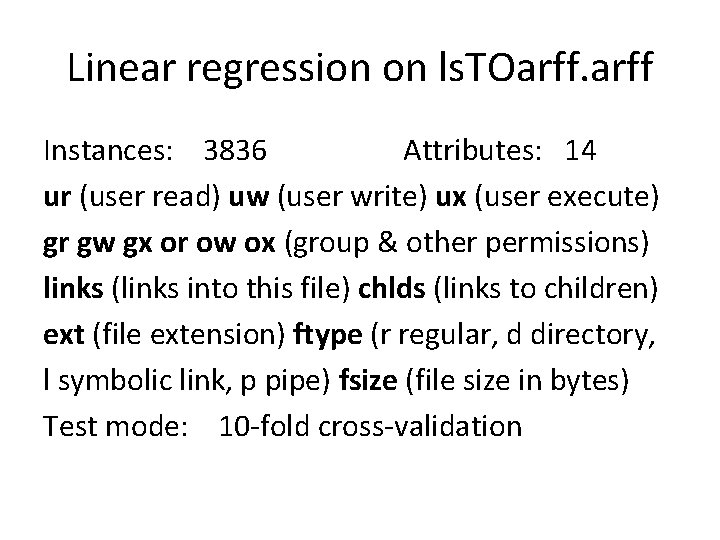 Linear regression on lsTOarff.arff

Instances: 3836 Attributes: 14
ur (user read) uw (user write) ux (user execute)
gr gw gx or ow ox (group & other permissions)
links (links into this file) chlds (links to children)
ext (file extension) ftype (r regular, d directory, l symbolic link, p pipe) fsize (file size in bytes)
Test mode: 10-fold cross-validation